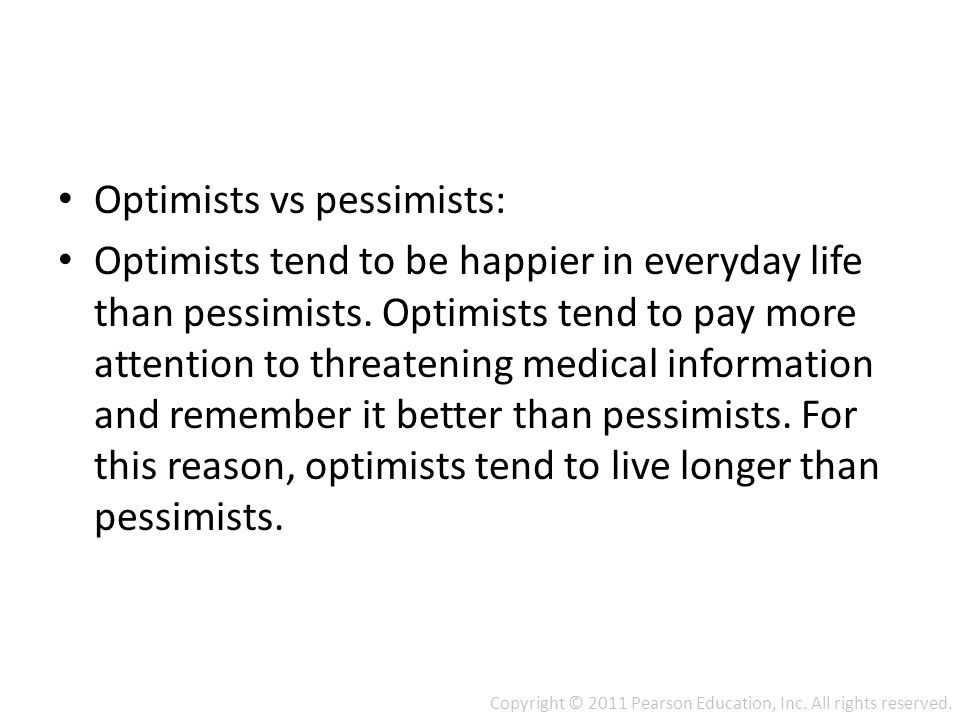 • Optimists vs pessimists:

• Optimists tend to be happier in everyday life than pessimists. Optimists tend to pay more attention to threatening medical information and remember it better than pessimists. For this reason, optimists tend to live longer than pessimists.

Copyright © 2011 Pearson Education, Inc. All rights reserved.